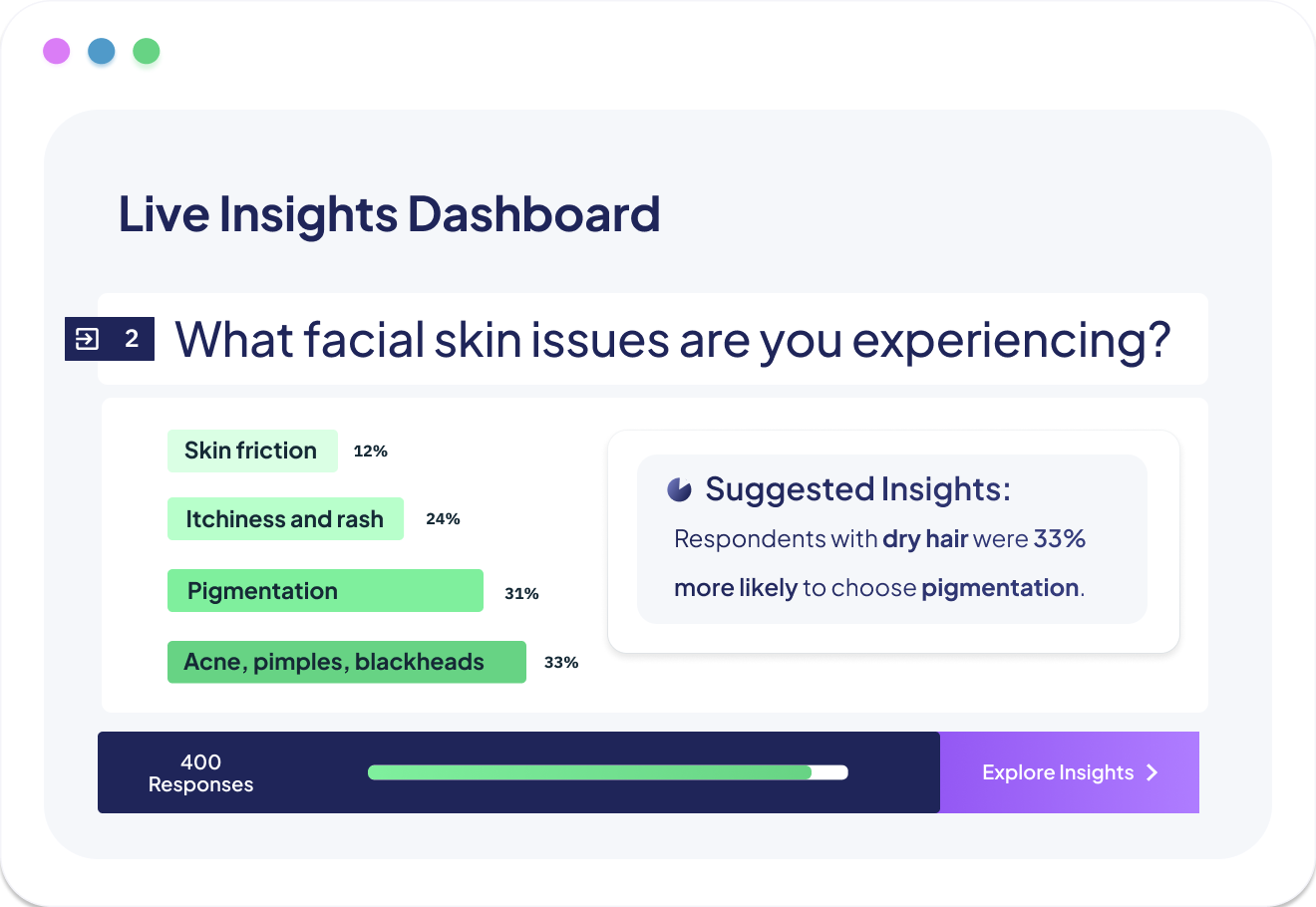 Live Insights Dashboard

2 What facial skin issues are you experiencing?

Skin friction 12%

Itchiness and rash 24%

Pigmentation 31%

Acne, pimples, blackheads 33%

Suggested Insights:

Respondents with dry hair were 33% more likely to choose pigmentation.

400 Responses

Explore Insights